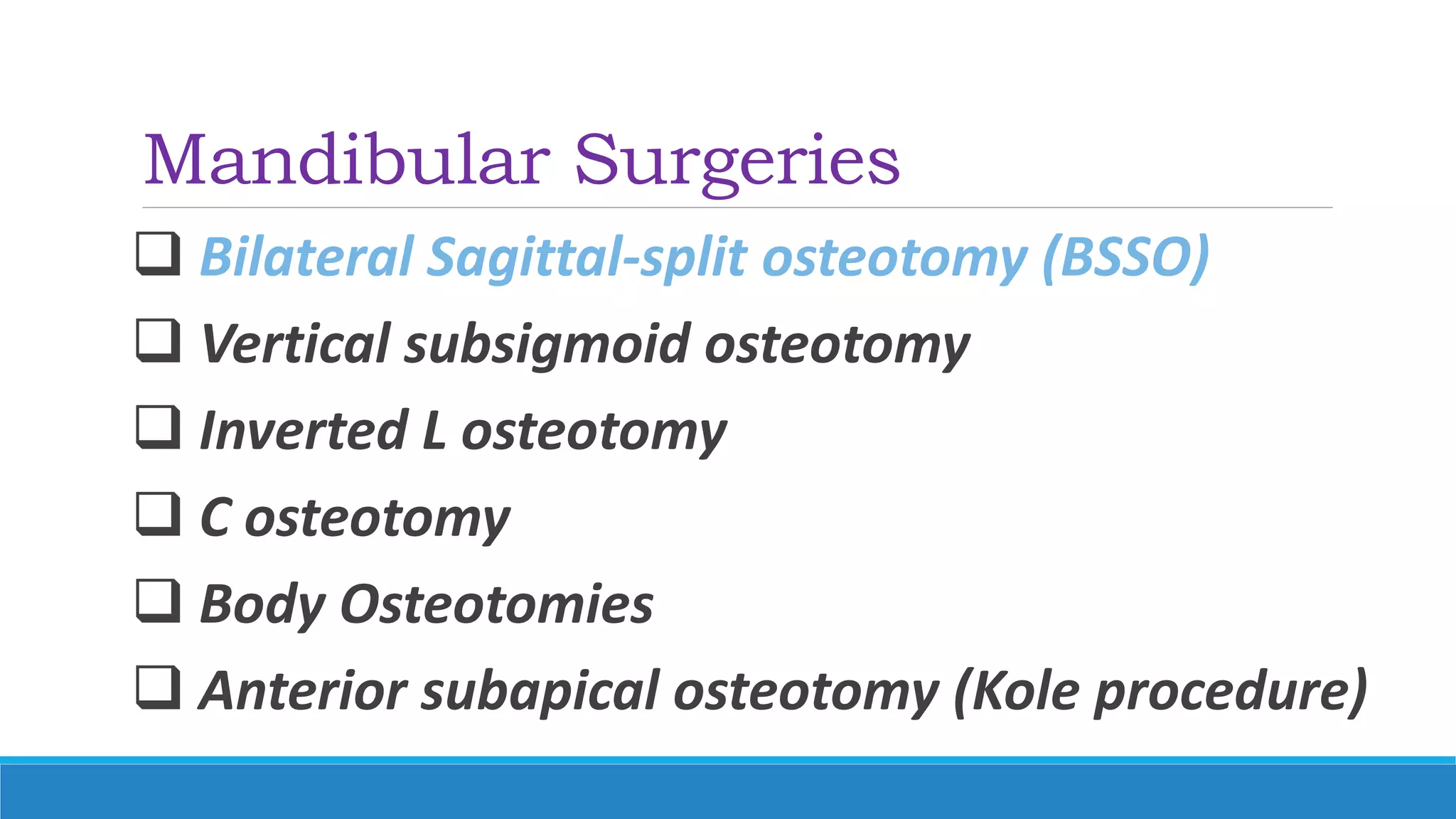 Mandibular Surgeries

❑ Bilateral Sagittal-split osteotomy (BSSO)

❑ Vertical subsigmoid osteotomy

❑ Inverted L osteotomy

❑ C osteotomy

❑ Body Osteotomies

❑ Anterior subapical osteotomy (Kole procedure)